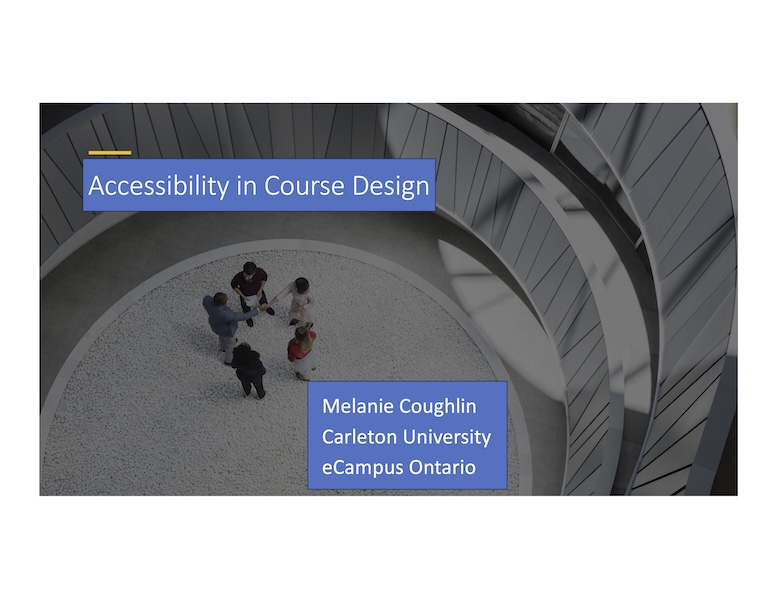 Accessibility in Course Design

Melanie Coughlin
Carleton University
eCampus Ontario